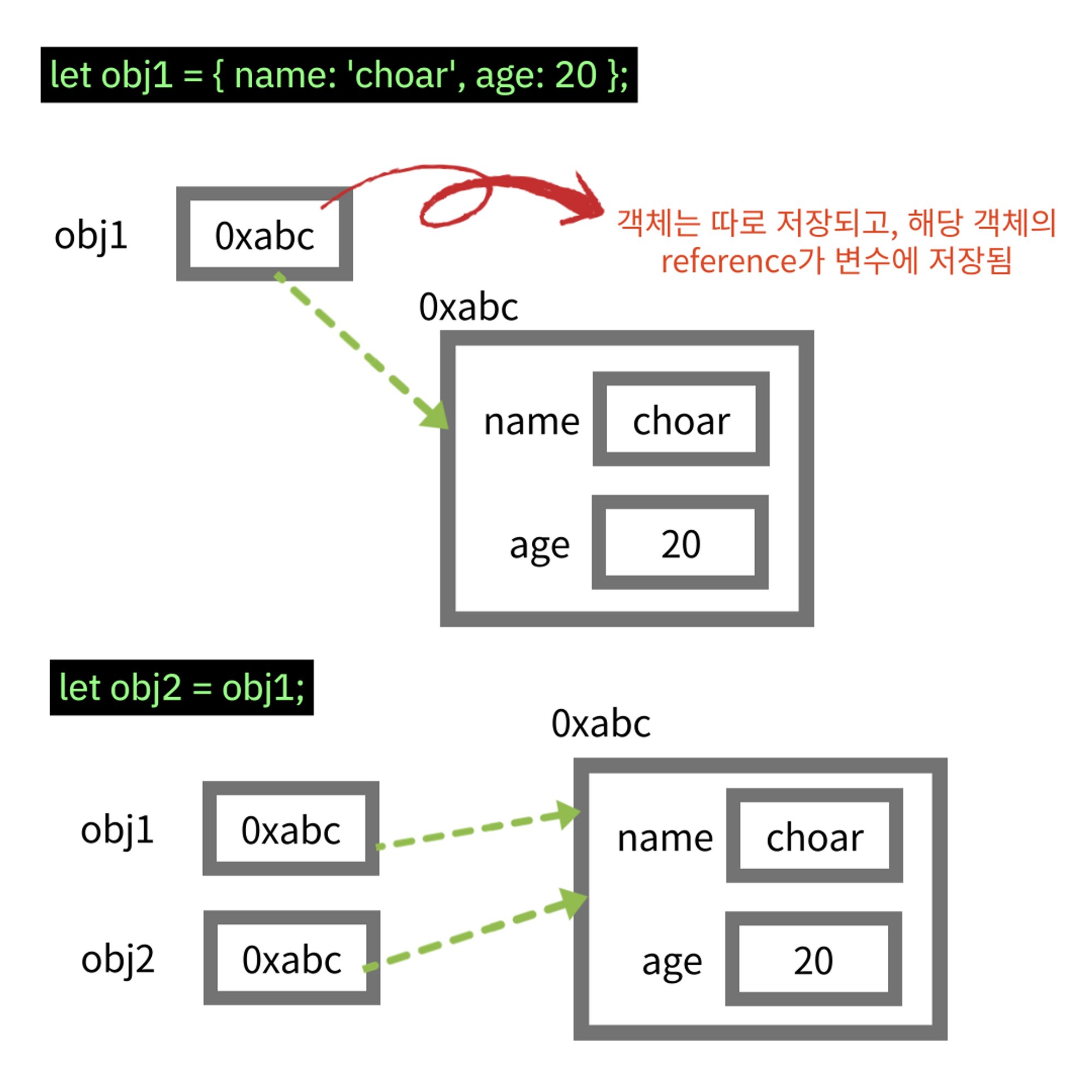 let obj1 = { name: 'choar', age: 20 };

obj1

0xabc

객체는 따로 저장되고, 해당 객체의 reference가 변수에 저장됨

0xabc

name

choar

age

20

let obj2 = obj1;

0xabc

obj1

0xabc

obj2

0xabc

name

choar

age

20